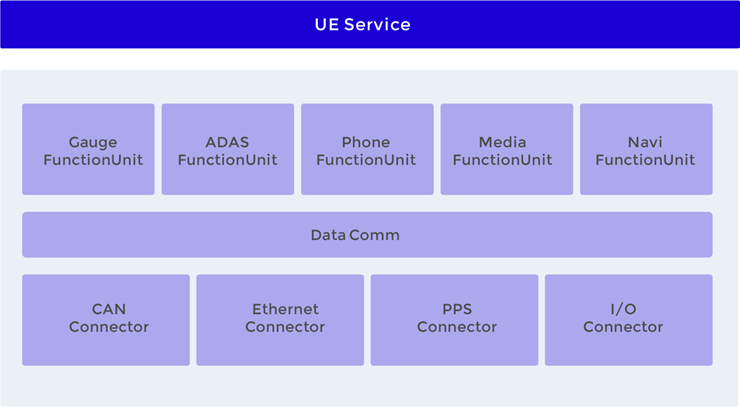 UE Service

Gauge FunctionUnit

ADAS FunctionUnit

Phone FunctionUnit

Media FunctionUnit

Navi FunctionUnit

Data Comm

CAN Connector

Ethernet Connector

PPS Connector

I/O Connector